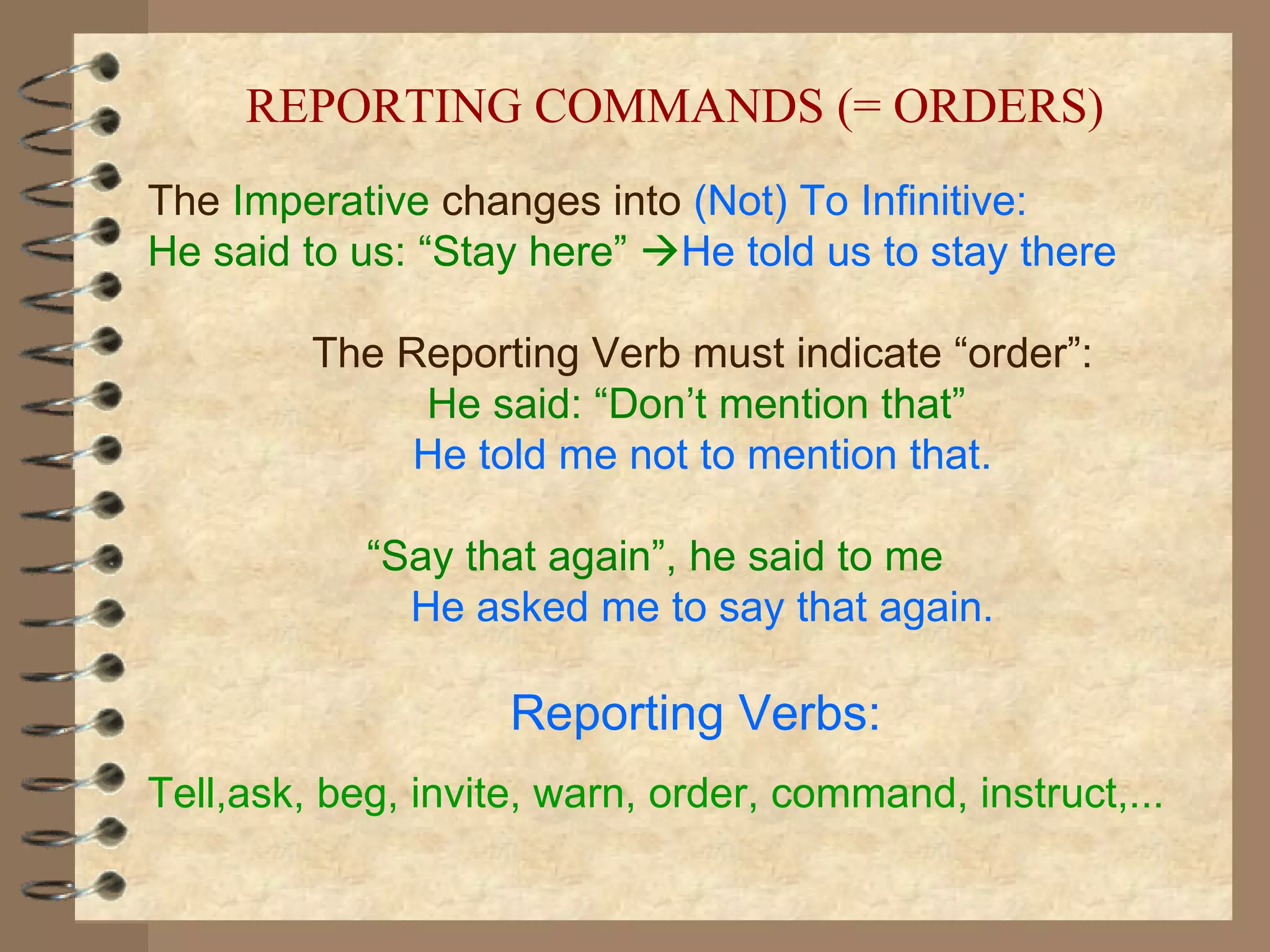 REPORTING COMMANDS (= ORDERS)

The Imperative changes into (Not) To Infinitive:
He said to us: “Stay here” →He told us to stay there

The Reporting Verb must indicate “order”:
He said: “Don’t mention that”
He told me not to mention that.

“Say that again”, he said to me
He asked me to say that again.

Reporting Verbs:

Tell,ask, beg, invite, warn, order, command, instruct,...